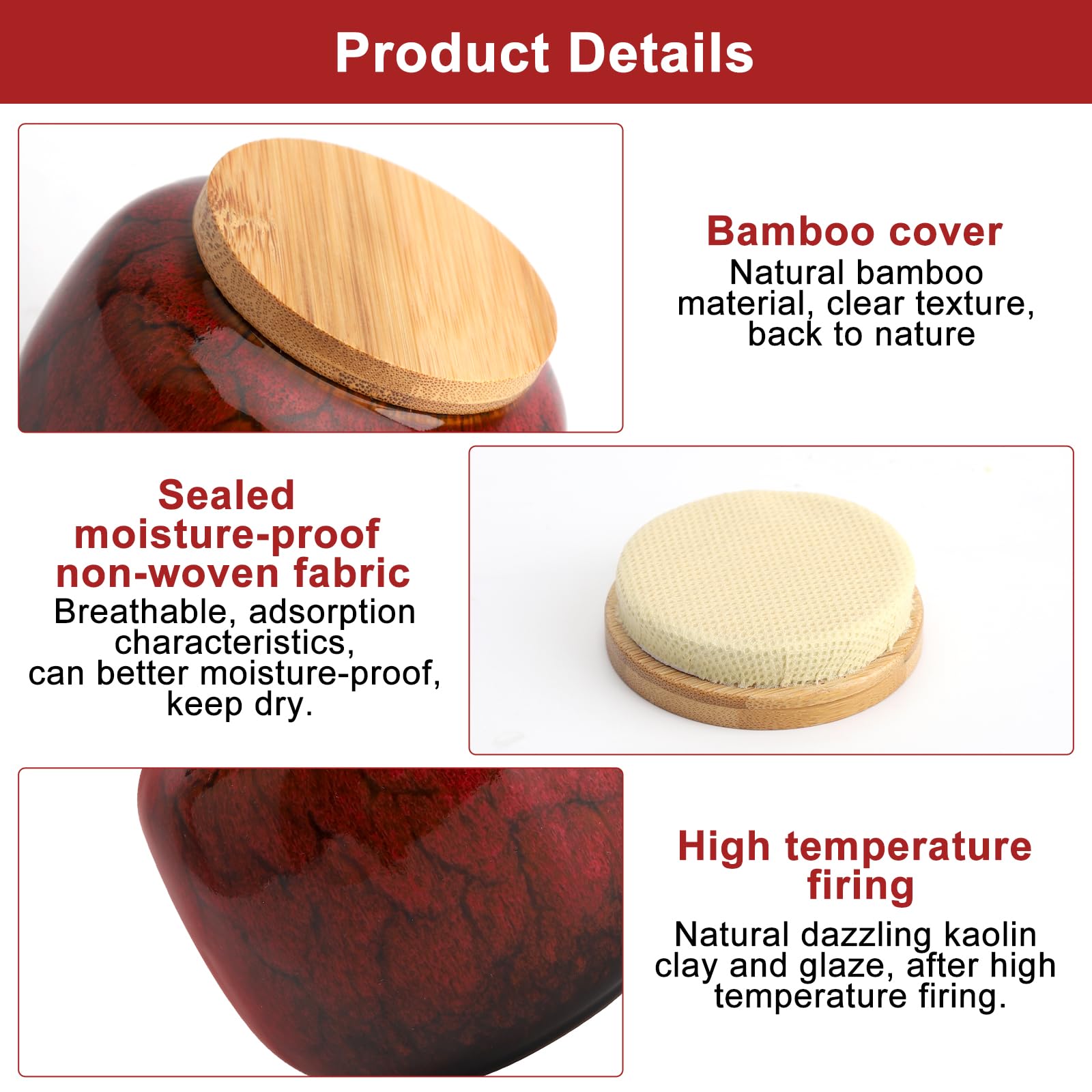 Product Details

Bamboo cover
Natural bamboo material, clear texture, back to nature

Sealed moisture-proof non-woven fabric
Breathable, adsorption characteristics, can better moisture-proof, keep dry.

High temperature firing
Natural dazzling kaolin clay and glaze, after high temperature firing.